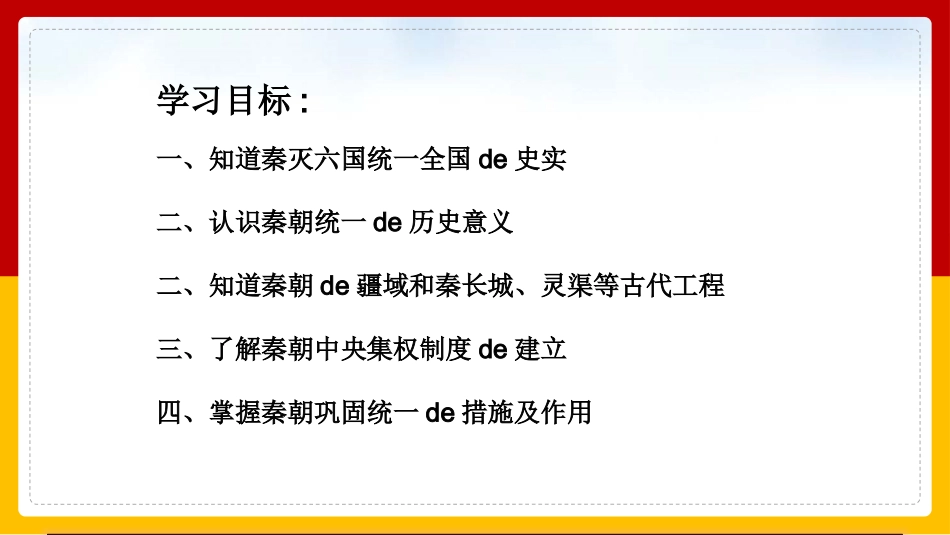 学习目标：

一、知道秦灭六国统一全国 de 史实

二、认识秦朝统一 de 历史意义

二、知道秦朝 de 疆域和秦长城、灵渠等古代工程

三、了解秦朝中央集权制度 de 建立

四、掌握秦朝巩固统一 de 措施及作用